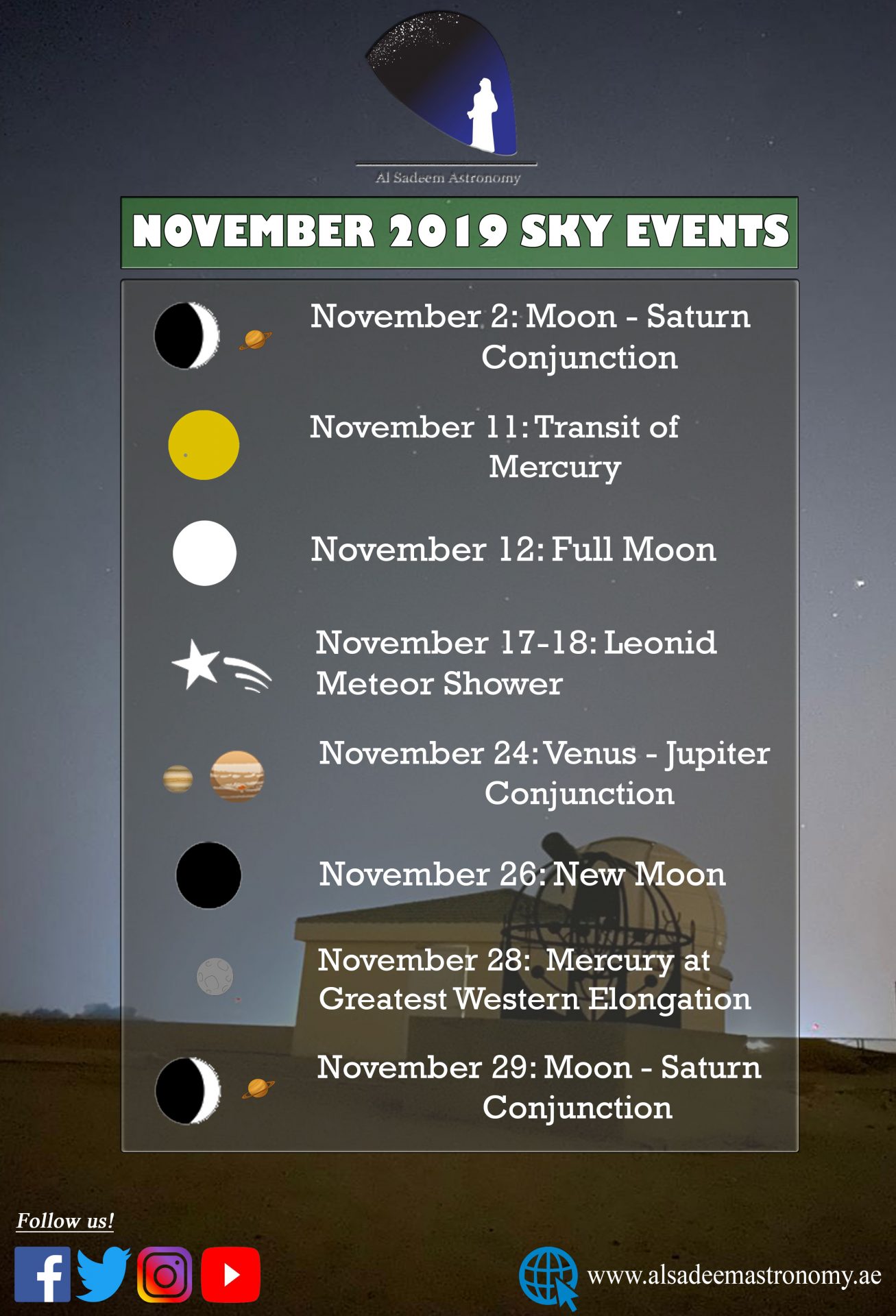 Al Sadeem Astronomy

NOVEMBER 2019 SKY EVENTS

November 2: Moon - Saturn Conjunction

November 11: Transit of Mercury

November 12: Full Moon

November 17-18: Leonid Meteor Shower

November 24: Venus - Jupiter Conjunction

November 26: New Moon

November 28: Mercury at Greatest Western Elongation

November 29: Moon - Saturn Conjunction

Follow us!

www.alsadeemastronomy.ae